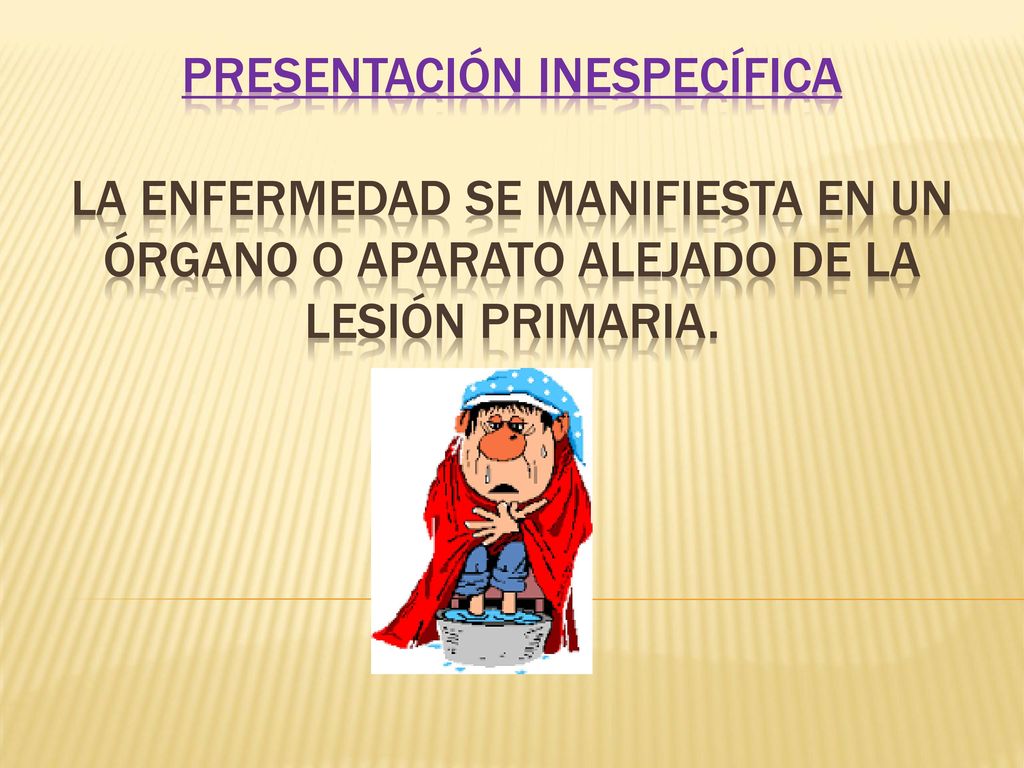 PRESENTACIÓN INESPECÍFICA

LA ENFERMEDAD SE MANIFIESTA EN UN ÓRGANO O APARATO ALEJADO DE LA LESIÓN PRIMARIA.